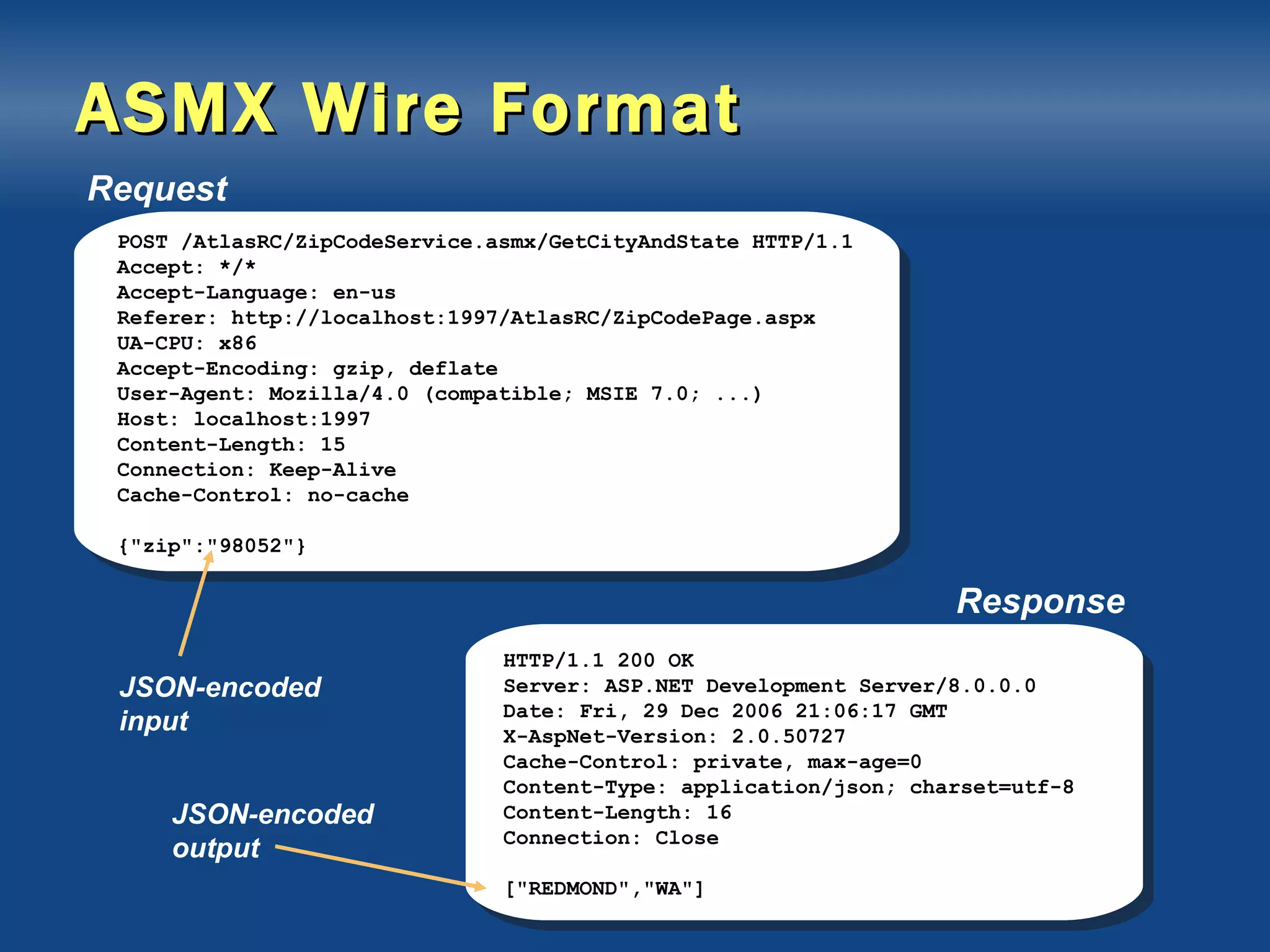 ASMX Wire Format

Request

POST /AtlasRC/ZipCodeService.asmx/GetCityAndState HTTP/1.1
Accept: */*
Accept-Language: en-us
Referer: http://localhost:1997/AtlasRC/ZipCodePage.aspx
UA-CPU: x86
Accept-Encoding: gzip, deflate
User-Agent: Mozilla/4.0 (compatible; MSIE 7.0; ...)
Host: localhost:1997
Content-Length: 15
Connection: Keep-Alive
Cache-Control: no-cache

{"zip":"98052"}

JSON-encoded input

Response

HTTP/1.1 200 OK
Server: ASP.NET Development Server/8.0.0.0
Date: Fri, 29 Dec 2006 21:06:17 GMT
X-AspNet-Version: 2.0.50727
Cache-Control: private, max-age=0
Content-Type: application/json; charset=utf-8
Content-Length: 16
Connection: Close

["REDMOND","WA"]

JSON-encoded output